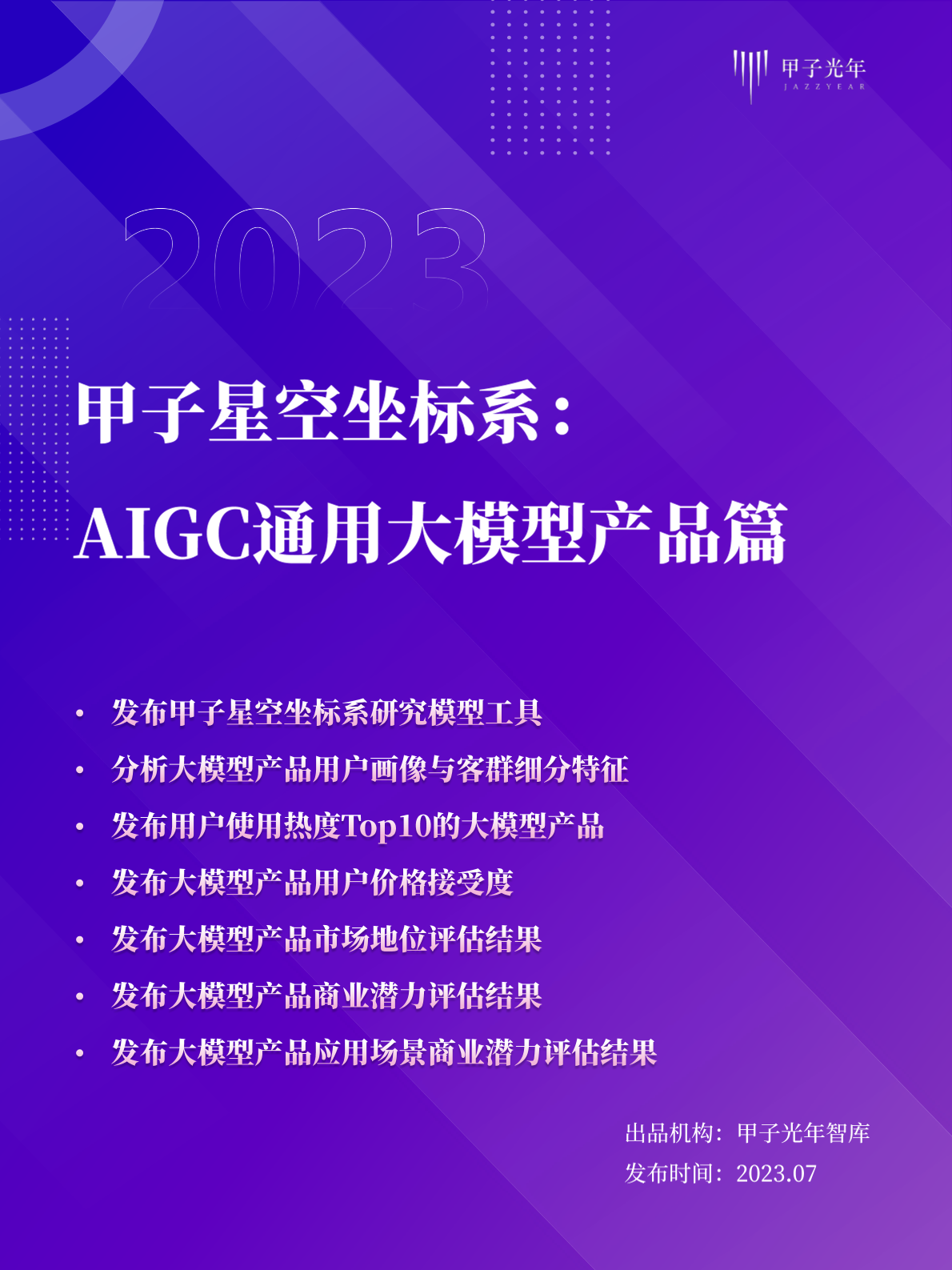 甲子光年
JAZZYEAR

2023

甲子星空坐标系：
AIGC通用大模型产品篇

• 发布甲子星空坐标系研究模型工具
• 分析大模型产品用户画像与客群细分特征
• 发布用户使用热度Top10的大模型产品
• 发布大模型产品用户价格接受度
• 发布大模型产品市场地位评估结果
• 发布大模型产品商业潜力评估结果
• 发布大模型产品应用场景商业潜力评估结果

出品机构：甲子光年智库
发布时间：2023.07